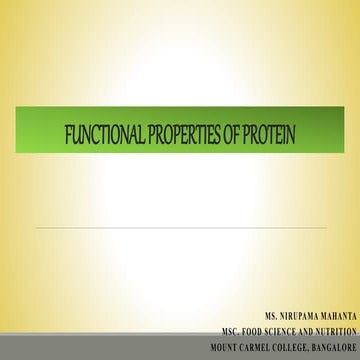 FUNCTIONAL PROPERTIES OF PROTEIN

MS. NIRUPAMA MAHANTA
MSC, FOOD SCIENCE AND NUTRITION
MOUNT CARMEL COLLEGE, BANGALORE